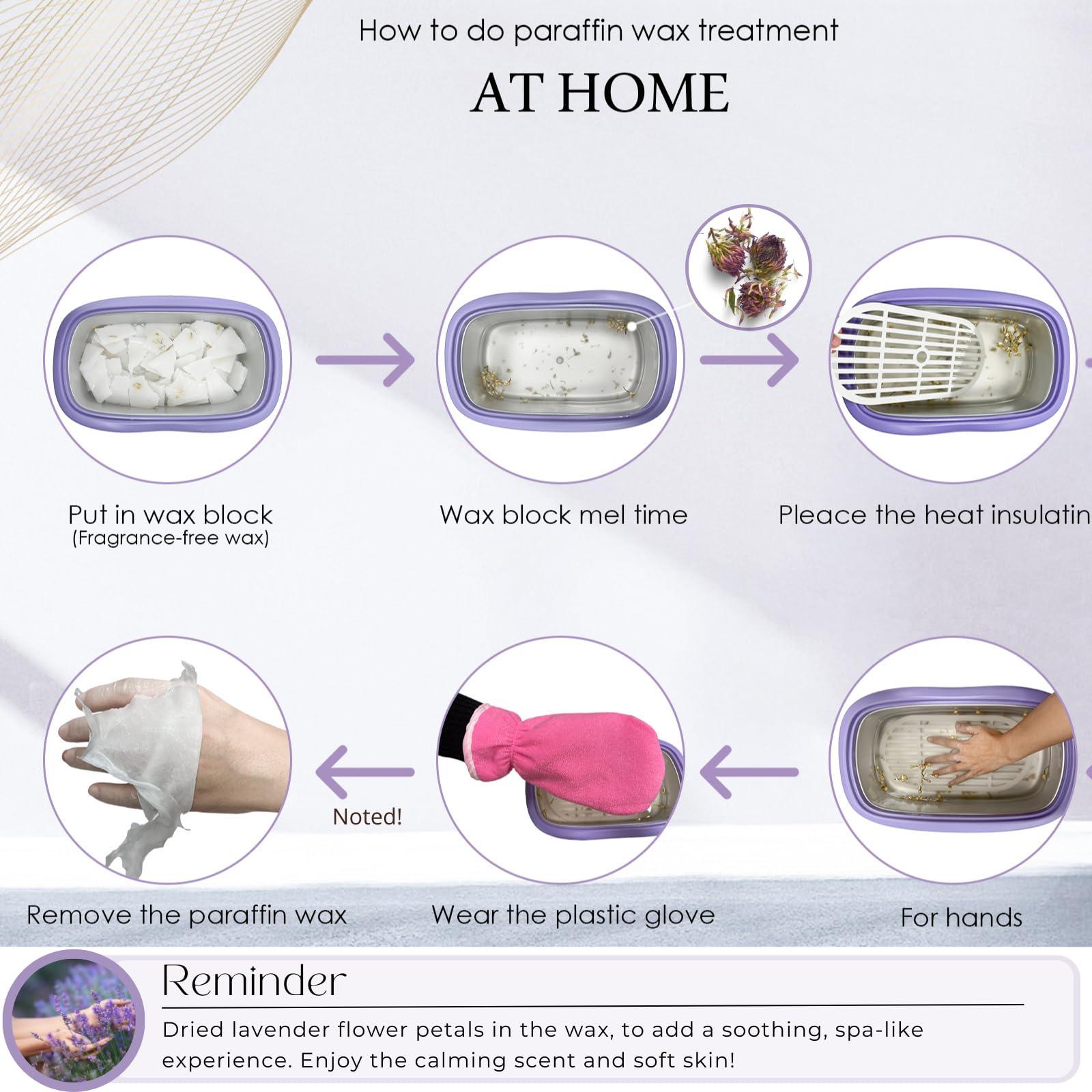 How to do paraffin wax treatment

AT HOME

Put in wax block
(Fragrance-free wax)

Wax block mel time

Pleace the heat insulatin

Remove the paraffin wax

Noted!

Wear the plastic glove

For hands

Reminder

Dried lavender flower petals in the wax, to add a soothing, spa-like experience. Enjoy the calming scent and soft skin!